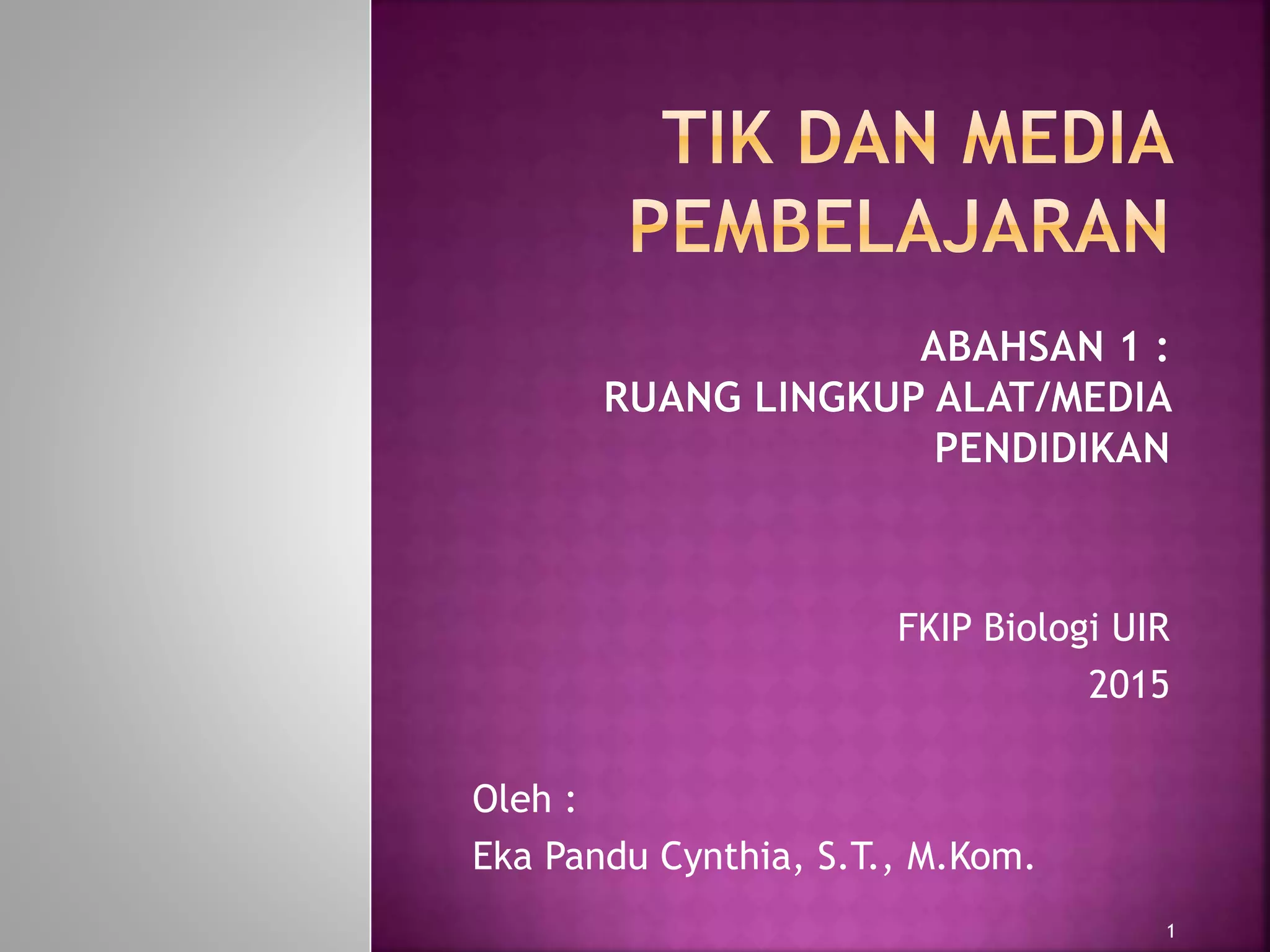 TIK DAN MEDIA PEMBELAJARAN

ABAHSAN 1 :
RUANG LINGKUP ALAT/MEDIA PENDIDIKAN

FKIP Biologi UIR
2015

Oleh :
Eka Pandu Cynthia, S.T., M.Kom.

1